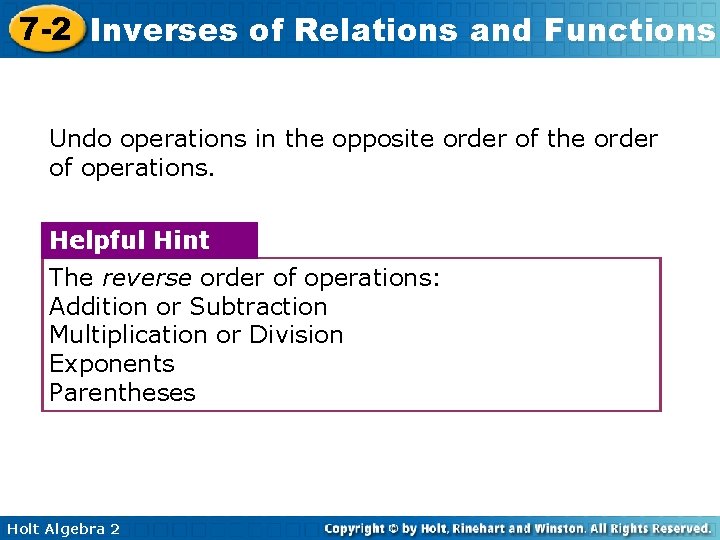 7-2 Inverses of Relations and Functions

Undo operations in the opposite order of the order of operations.

Helpful Hint

The reverse order of operations:
Addition or Subtraction
Multiplication or Division
Exponents
Parentheses

Holt Algebra 2

Copyright © by Holt, Rinehart and Winston. All Rights Reserved.